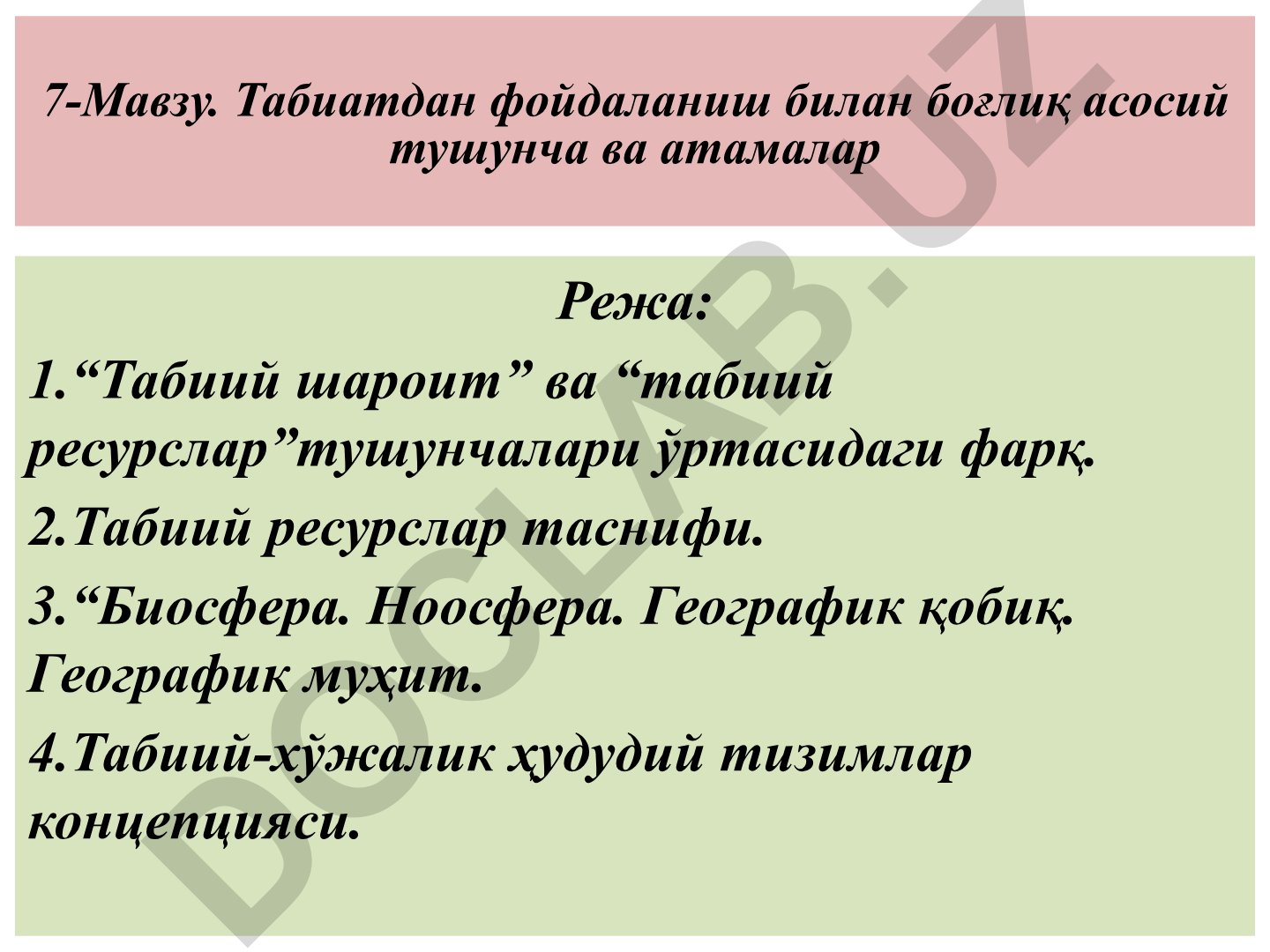 7-Мавзу. Табиатдан фойдаланиш билан боғлиқ асосий тушунча ва атамалар

Режа:

1.“Табиий шароит” ва “табиий ресурслар”тушунчалари ўртасидаги фарқ.

2.Табиий ресурслар таснифи.

3.“Биосфера. Ноосфера. Географик қобиқ. Географик муҳит.

4.Табиий-хўжалик ҳудудий тизимлар концепцияси.

DOCLAB.UZ